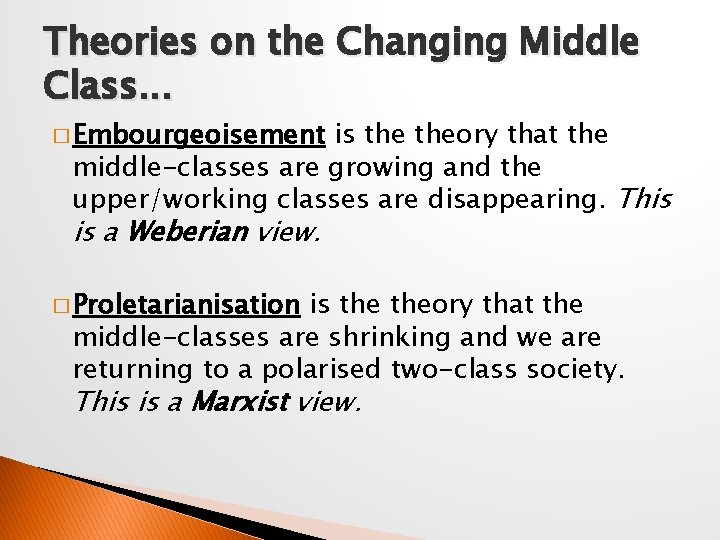 Theories on the Changing Middle Class…

□ Embourgeoisement is the theory that the middle-classes are growing and the upper/working classes are disappearing. This is a Weberian view.

□ Proletarianisation is the theory that the middle-classes are shrinking and we are returning to a polarised two-class society. This is a Marxist view.